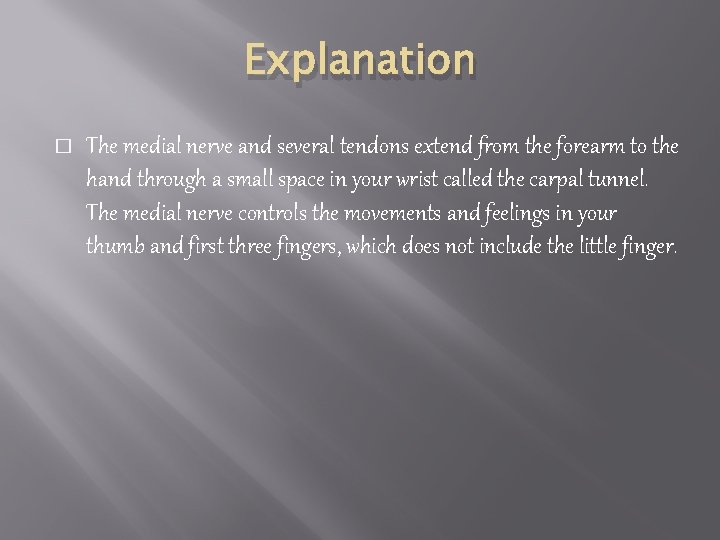 Explanation

The medial nerve and several tendons extend from the forearm to the hand through a small space in your wrist called the carpal tunnel. The medial nerve controls the movements and feelings in your thumb and first three fingers, which does not include the little finger.